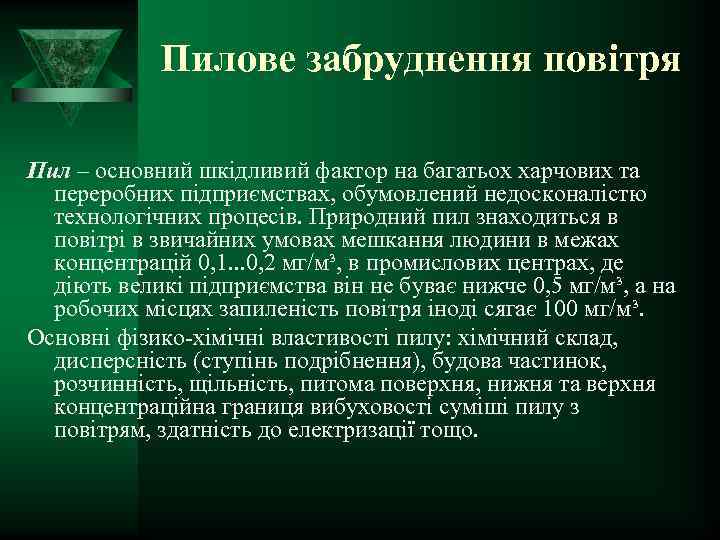 Пилове забруднення повітря

Пил – основний шкідливий фактор на багатьох харчових та переробних підприємствах, обумовлений недосконалістю технологічних процесів. Природний пил знаходиться в повітрі в звичайних умовах мешкання людини в межах концентрацій 0,1...0,2 мг/м³, в промислових центрах, де діють великі підприємства він не буває нижче 0,5 мг/м³, а на робочих місцях запиленість повітря іноді сягає 100 мг/м³.

Основні фізико-хімічні властивості пилу: хімічний склад, дисперсність (ступінь подрібнення), будова частинок, розчинність, щільність, питома поверхня, нижня та верхня концентраційна границя вибуховості суміші пилу з повітрям, здатність до електризації тощо.